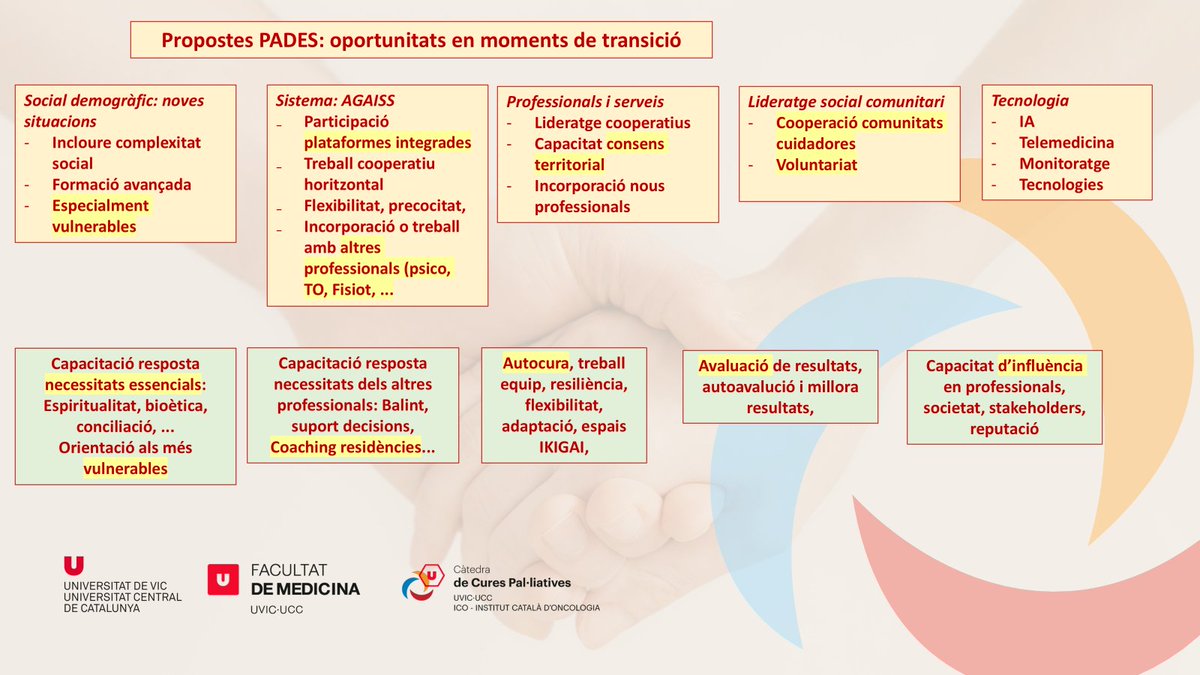 Propostes PADES: oportunitats en moments de transició

Social demogràfic: noves situacions
- Incloure complexitat social
- Formació avançada
- Especialment vulnerables

Sistema: AGAISS
- Participació plataformes integrades
- Treball cooperatiu horitzontal
- Flexibilitat, precocitat,
- Incorporació o treball amb altres professionals (psico, TO, Fisiot, ...

Professionals i serveis
- Lideratge cooperatius
- Capacitat consens territorial
- Incorporació nous professionals

Lideratge social comunitari
- Cooperació comunitats cuidadores
- Voluntariat

Tecnologia
- IA
- Telemedicina
- Monitoratge
- Tecnologies

Capacitació resposta necessitats essencials: Espiritualitat, bioètica, conciliació, ... Orientació als més vulnerables

Capacitació resposta necessitats dels altres professionals: Balint, suport decisions, Coaching residències...

Autocura, treball equip, resiliència, flexibilitat, adaptació, espais IKIGAI,

Avaluació de resultats, autoavaluació i millora resultats,

Capacitat d'influència en professionals, societat, stakeholders, reputació

UNIVERSITAT DE VIC
UNIVERSITAT CENTRAL DE CATALUNYA

FACULTAT DE MEDICINA
UVIC·UCC

Càtedra de Cures Pal·liatives
UVIC·UCC
ICO - INSTITUT CATALÀ D'ONCOLOGIA